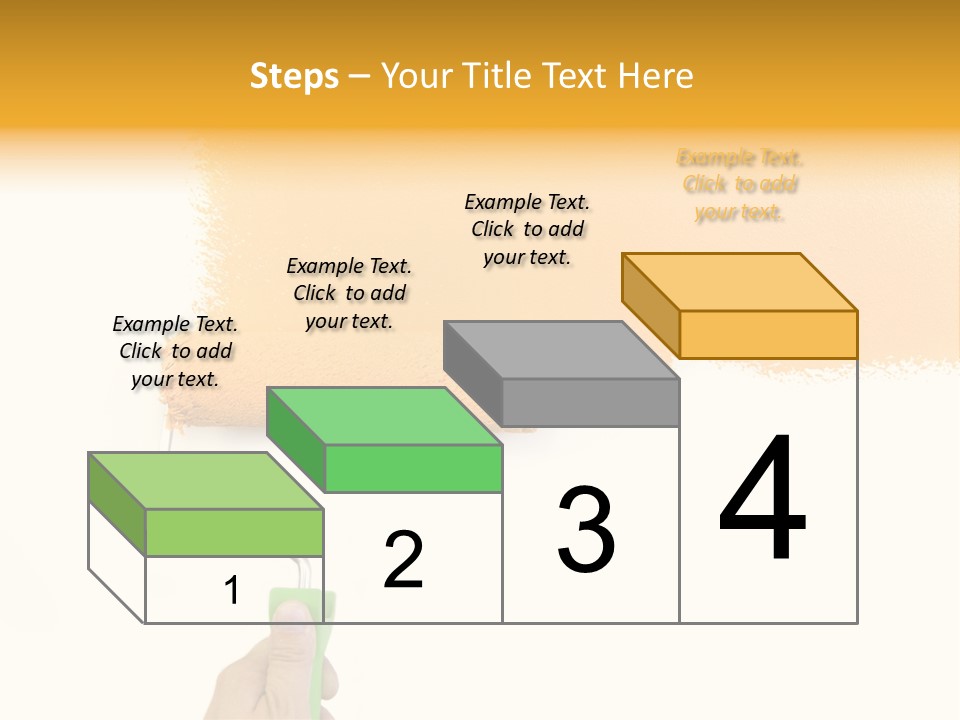 Steps – Your Title Text Here

Example Text. Click to add your text.

Example Text. Click to add your text.

Example Text. Click to add your text.

Example Text. Click to add your text.

1

2

3

4